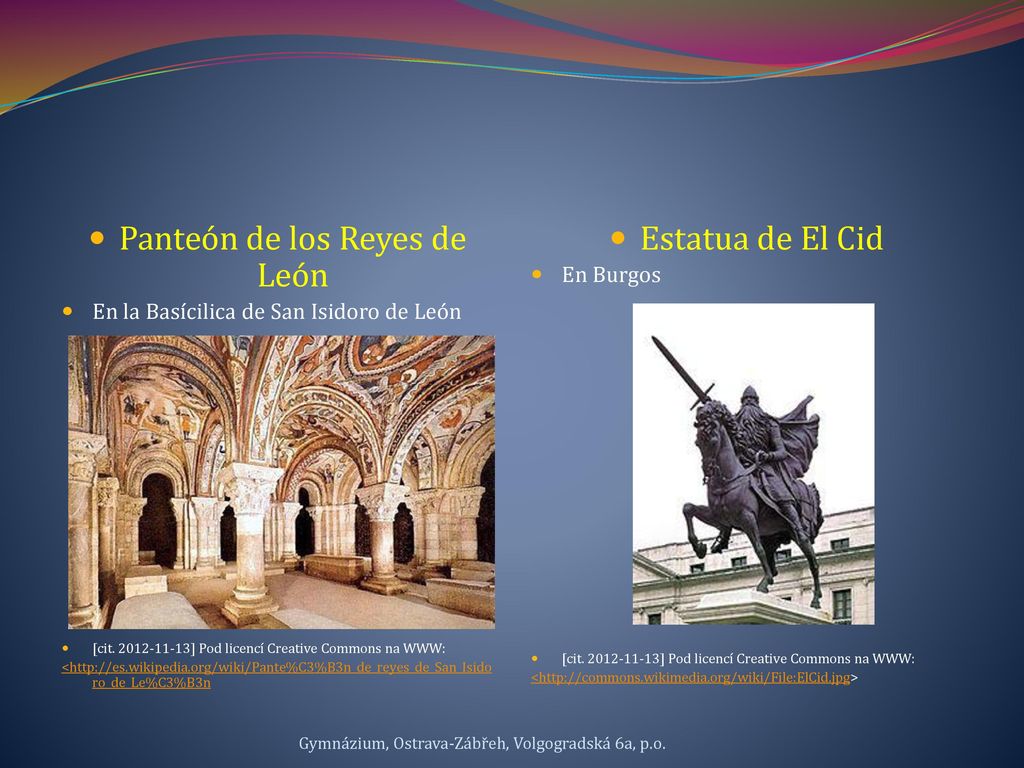 Panteón de los Reyes de León

En la Basícilica de San Isidoro de León

[cit. 2012-11-13] Pod licencí Creative Commons na WWW: <http://es.wikipedia.org/wiki/Pante%C3%B3n_de_reyes_de_San_Isidoro_de_Le%C3%B3n

Estatua de El Cid

En Burgos

[cit. 2012-11-13] Pod licencí Creative Commons na WWW: <http://commons.wikimedia.org/wiki/File:ElCid.jpg>

Gymnázium, Ostrava-Zábřeh, Volgogradská 6a, p.o.